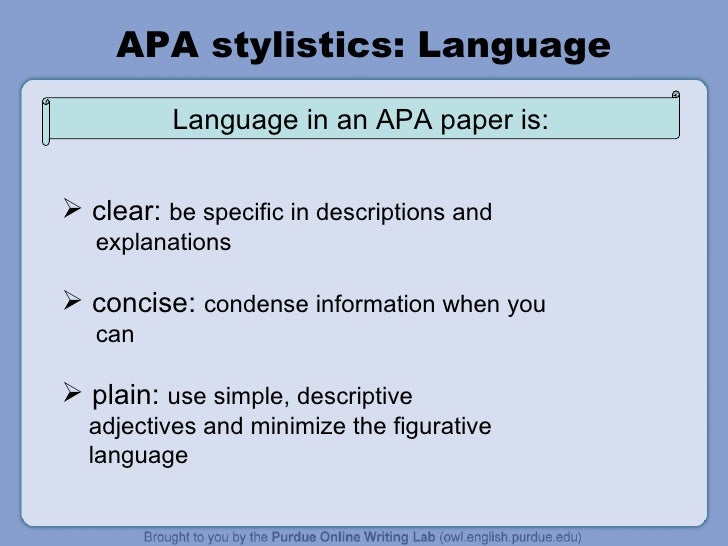 APA stylistics: Language

Language in an APA paper is:

➢ clear: be specific in descriptions and explanations

➢ concise: condense information when you can

➢ plain: use simple, descriptive adjectives and minimize the figurative language

Brought to you by the Purdue Online Writing Lab (owl.english.purdue.edu)